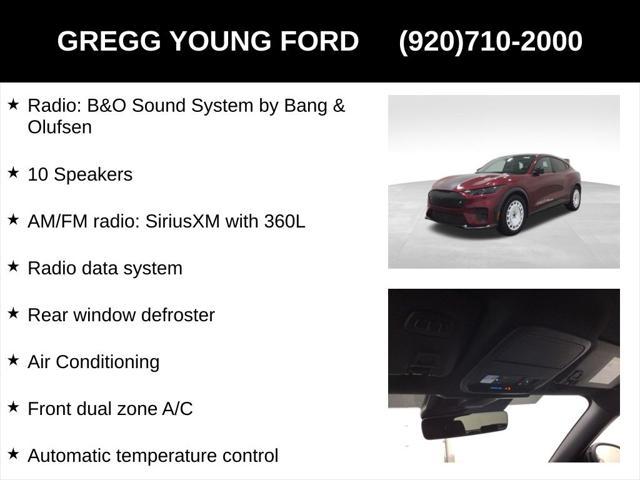 GREGG YOUNG FORD (920)710-2000

★ Radio: B&O Sound System by Bang & Olufsen

★ 10 Speakers

★ AM/FM radio: SiriusXM with 360L

★ Radio data system

★ Rear window defroster

★ Air Conditioning

★ Front dual zone A/C

★ Automatic temperature control